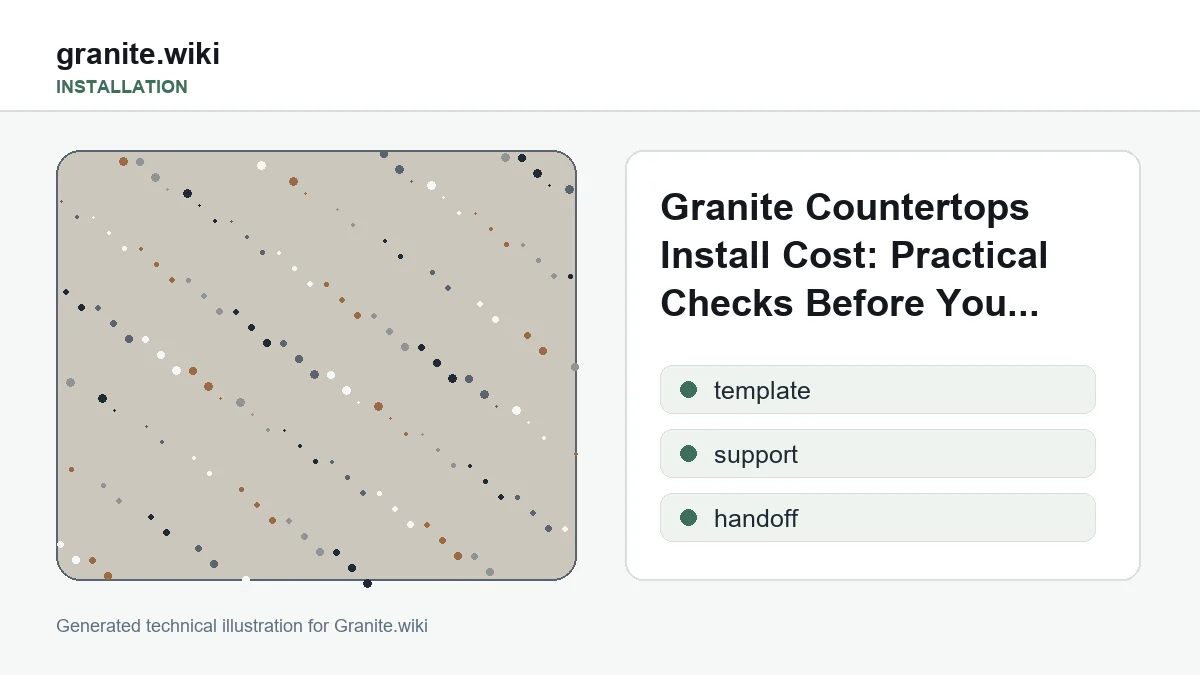 granite.wiki
INSTALLATION

Granite Countertops Install Cost: Practical Checks Before You...

template

support

handoff

Generated technical illustration for Granite.wiki